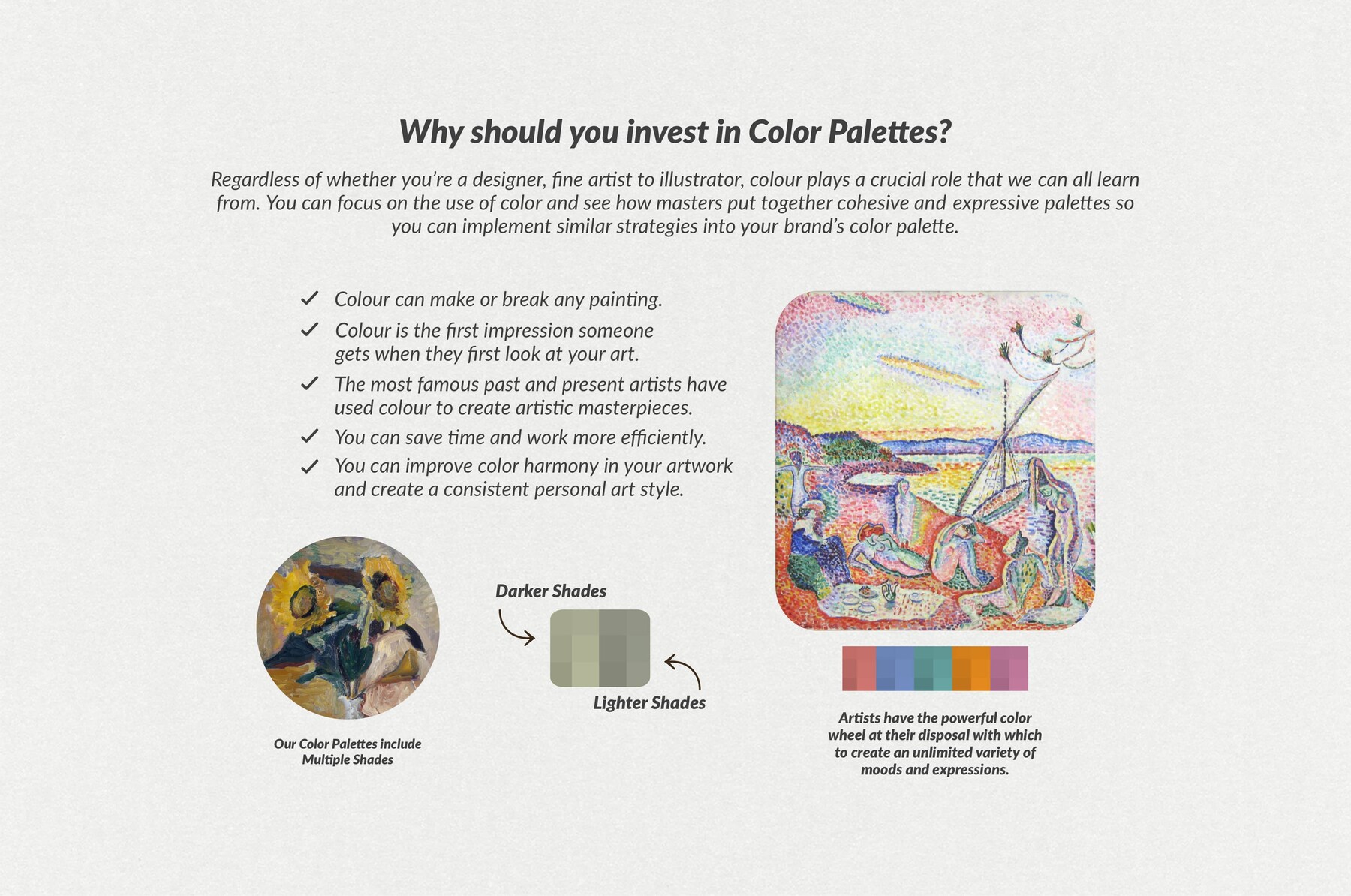 Why should you invest in Color Palettes?

Regardless of whether you're a designer, fine artist to illustrator, colour plays a crucial role that we can all learn from. You can focus on the use of color and see how masters put together cohesive and expressive palettes so you can implement similar strategies into your brand's color palette.

✓ Colour can make or break any painting.
✓ Colour is the first impression someone gets when they first look at your art.
✓ The most famous past and present artists have used colour to create artistic masterpieces.
✓ You can save time and work more efficiently.
✓ You can improve color harmony in your artwork and create a consistent personal art style.

Darker Shades

Lighter Shades

Our Color Palettes include Multiple Shades

Artists have the powerful color wheel at their disposal with which to create an unlimited variety of moods and expressions.